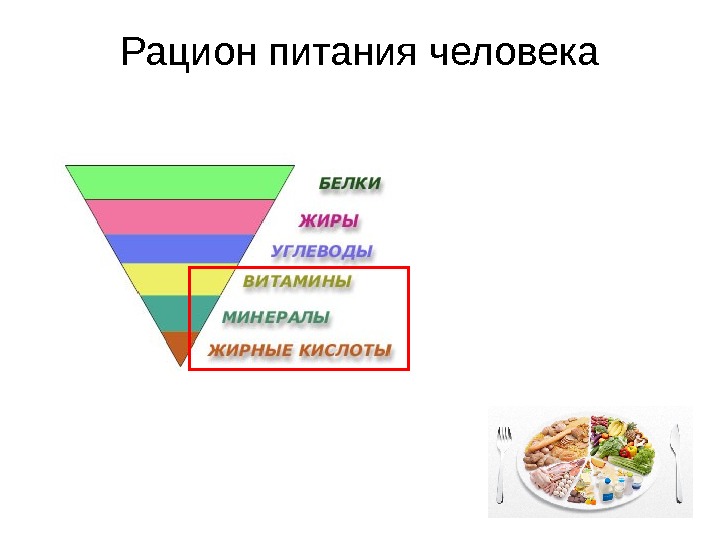 Рацион питания человека

БЕЛКИ
ЖИРЫ
УГЛЕВОДЫ
ВИТАМИНЫ
МИНЕРАЛЫ
ЖИРНЫЕ КИСЛОТЫ